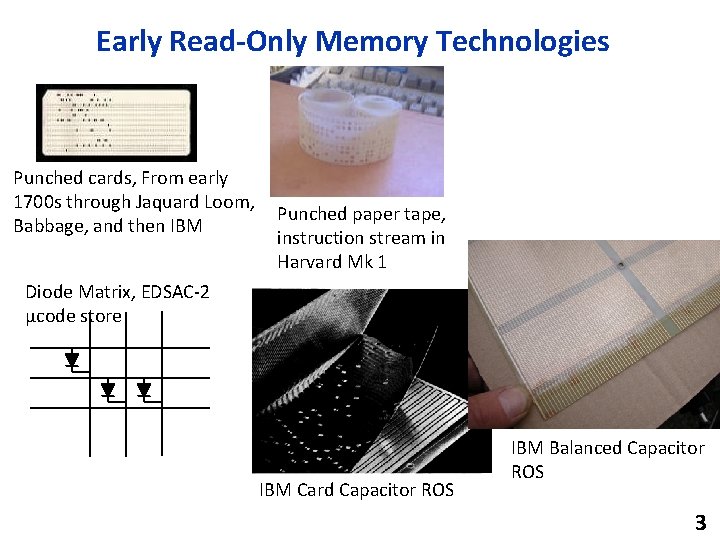 Early Read-Only Memory Technologies

Punched cards, From early 1700s through Jaquard Loom, Babbage, and then IBM

Punched paper tape, instruction stream in Harvard Mk 1

Diode Matrix, EDSAC-2 μcode store

IBM Card Capacitor ROS

IBM Balanced Capacitor ROS

3